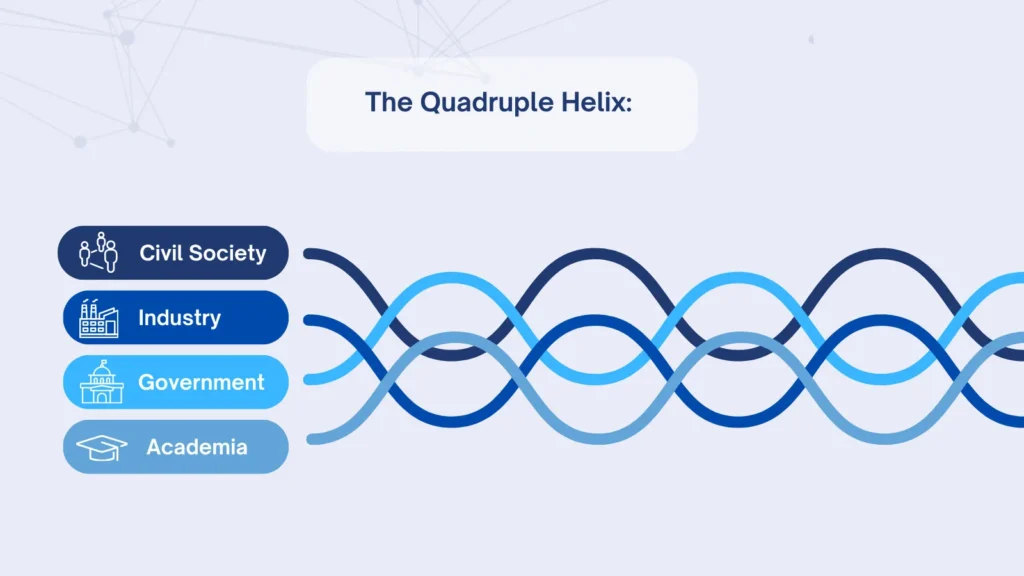 The Quadruple Helix:

Civil Society

Industry

Government

Academia